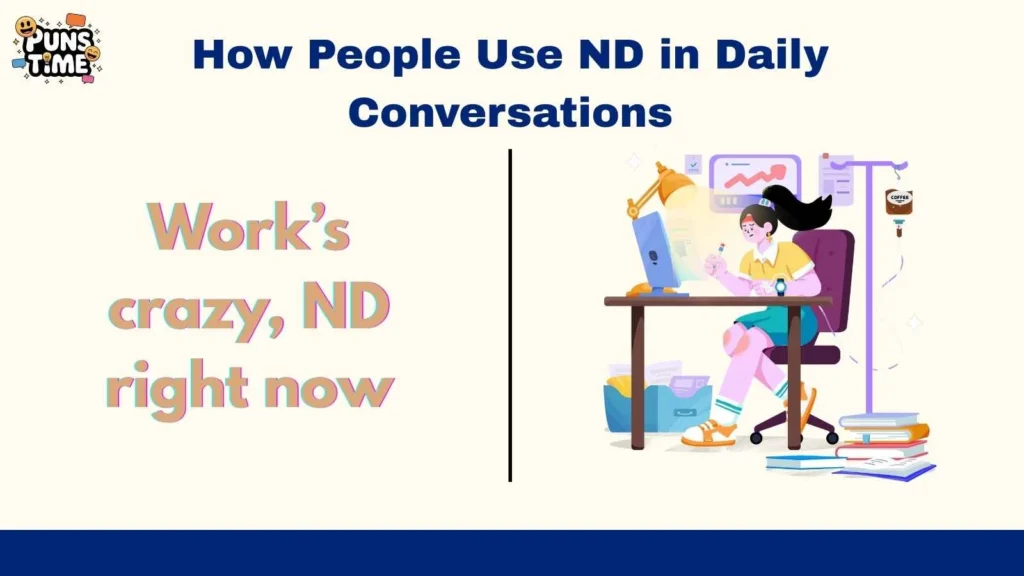 PUNS TIME

How People Use ND in Daily Conversations

Work's crazy, ND right now

COFFEE